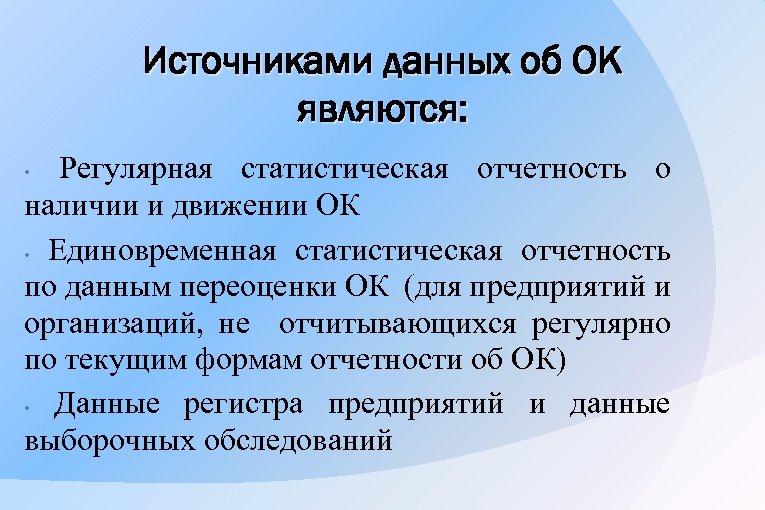 Источниками данных об ОК являются:

• Регулярная статистическая отчетность о наличии и движении ОК

• Единовременная статистическая отчетность по данным переоценки ОК (для предприятий и организаций, не отчитывающихся регулярно по текущим формам отчетности об ОК)

• Данные регистра предприятий и данные выборочных обследований